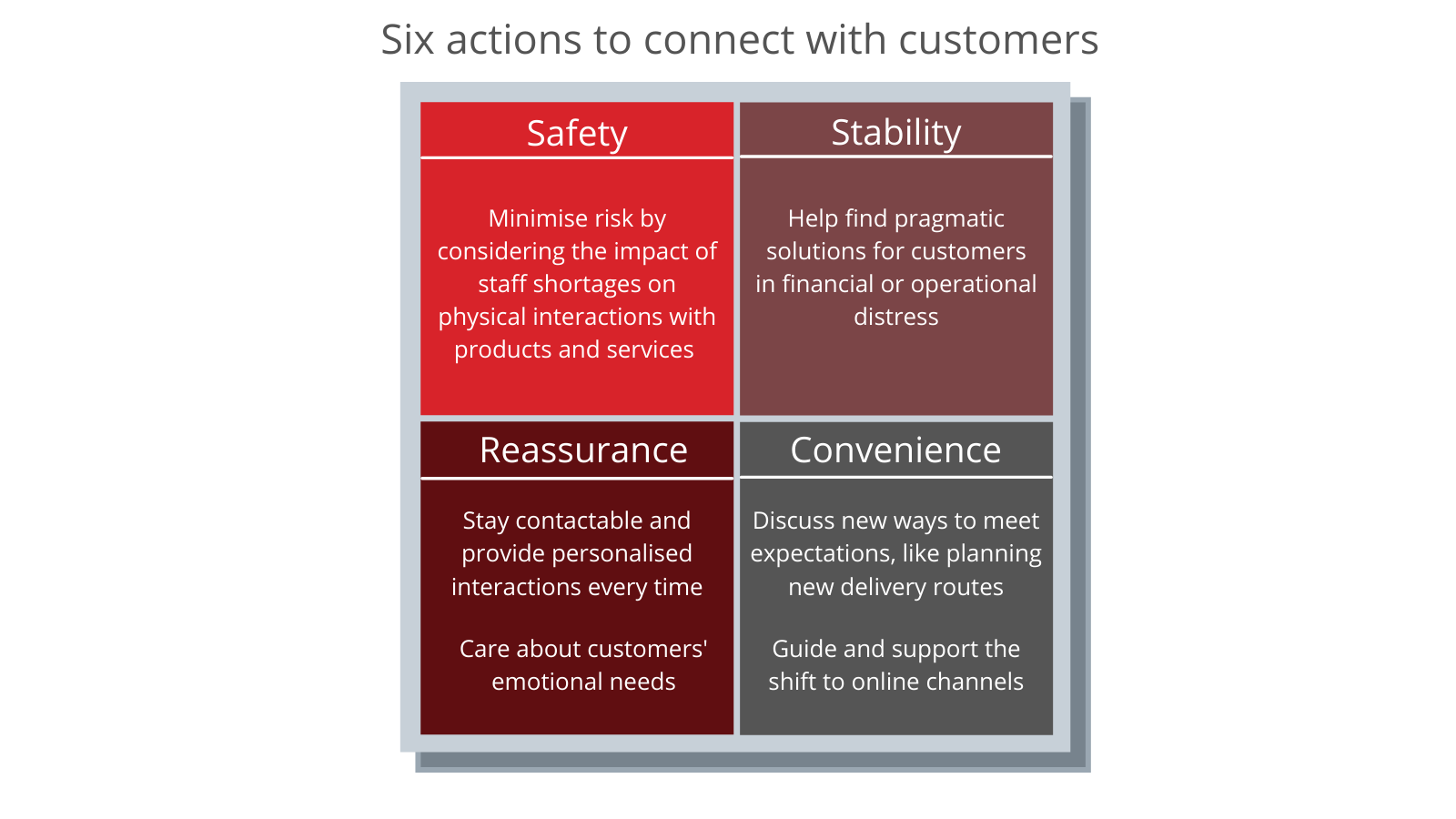 Six actions to connect with customers

Safety

Minimise risk by considering the impact of staff shortages on physical interactions with products and services

Stability

Help find pragmatic solutions for customers in financial or operational distress

Reassurance

Stay contactable and provide personalised interactions every time

Care about customers' emotional needs

Convenience

Discuss new ways to meet expectations, like planning new delivery routes

Guide and support the shift to online channels